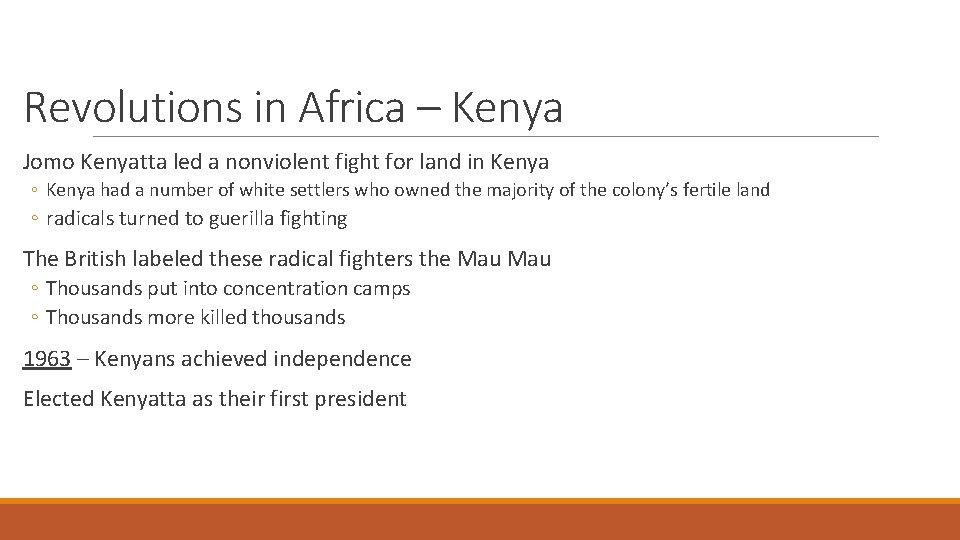 Revolutions in Africa – Kenya

Jomo Kenyatta led a nonviolent fight for land in Kenya

◦ Kenya had a number of white settlers who owned the majority of the colony's fertile land

◦ radicals turned to guerilla fighting

The British labeled these radical fighters the Mau Mau

◦ Thousands put into concentration camps

◦ Thousands more killed thousands

1963 – Kenyans achieved independence

Elected Kenyatta as their first president